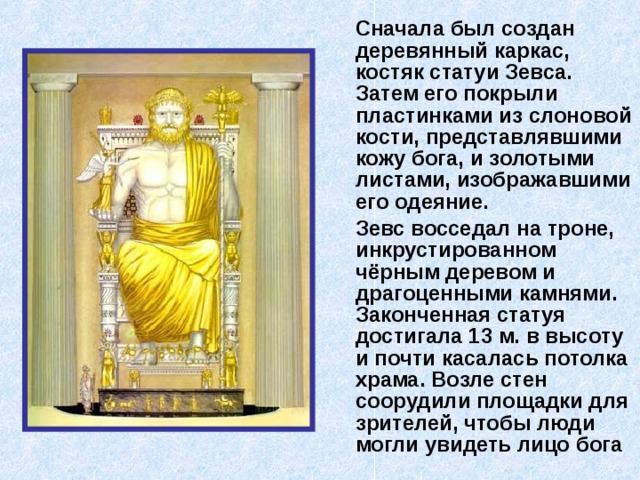 Сначала был создан деревянный каркас, костяк статуи Зевса. Затем его покрыли пластинками из слоновой кости, представлявшими кожу бога, и золотыми листами, изображавшими его одеяние.

Зевс восседал на троне, инкрустированном чёрным деревом и драгоценными камнями. Законченная статуя достигала 13 м. в высоту и почти касалась потолка храма. Возле стен соорудили площадки для зрителей, чтобы люди могли увидеть лицо бога